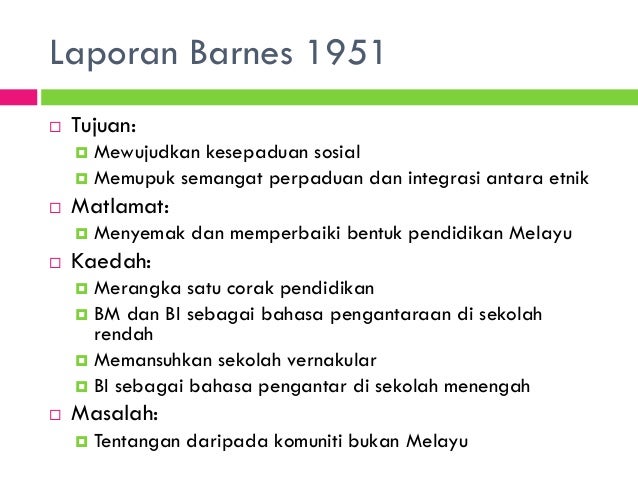 Laporan Barnes 1951

Tujuan:
Mewujudkan kesepaduan sosial
Memupuk semangat perpaduan dan integrasi antara etnik

Matlamat:
Menyemak dan memperbaiki bentuk pendidikan Melayu

Kaedah:
Merangka satu corak pendidikan
BM dan BI sebagai bahasa pengantaraan di sekolah rendah
Memansuhkan sekolah vernakular
BI sebagai bahasa pengantar di sekolah menengah

Masalah:
Tentangan daripada komuniti bukan Melayu